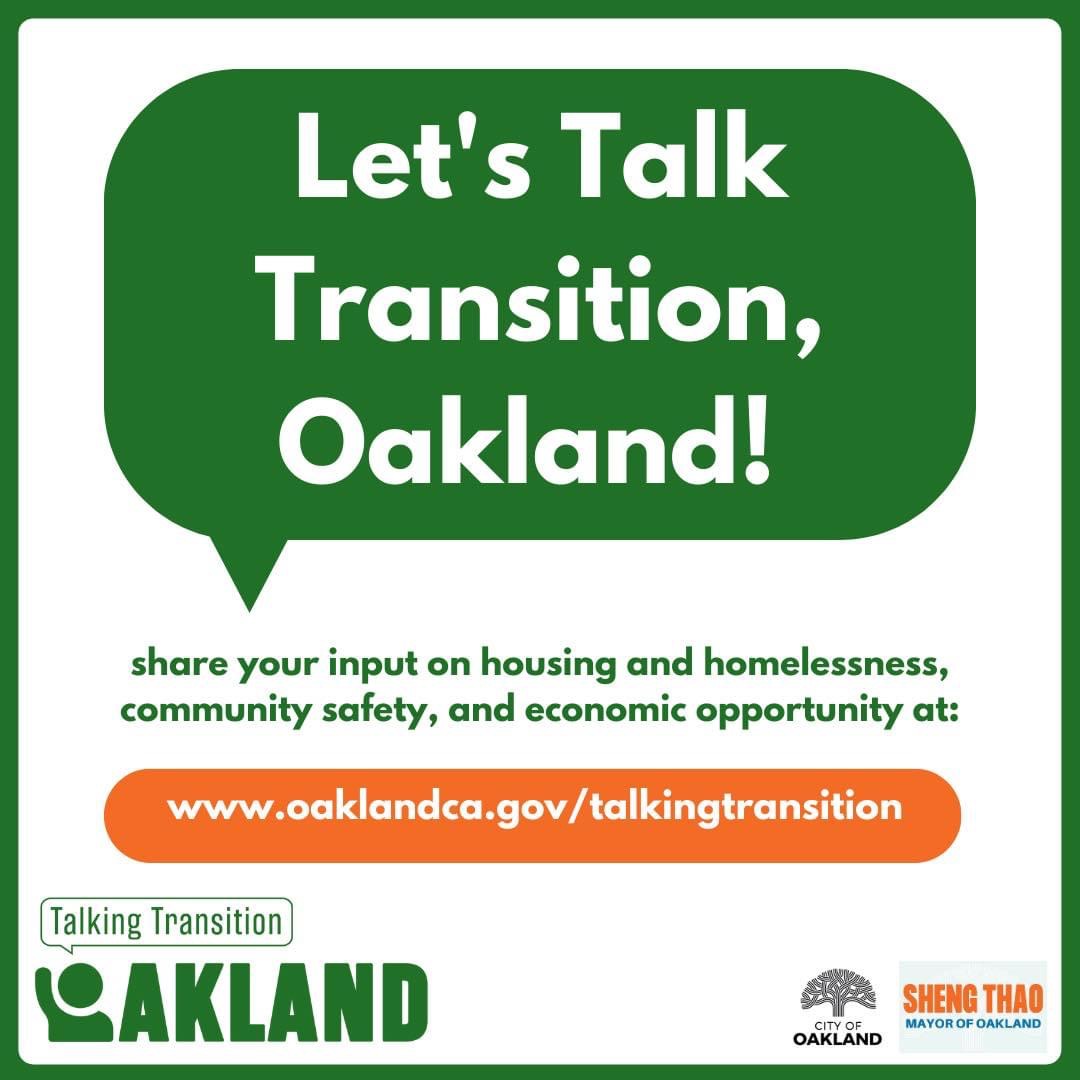 Let's Talk Transition, Oakland!

share your input on housing and homelessness, community safety, and economic opportunity at:

www.oaklandca.gov/talkingtransition

Talking Transition
OAKLAND

CITY OF OAKLAND

SHENG THAO
MAYOR OF OAKLAND